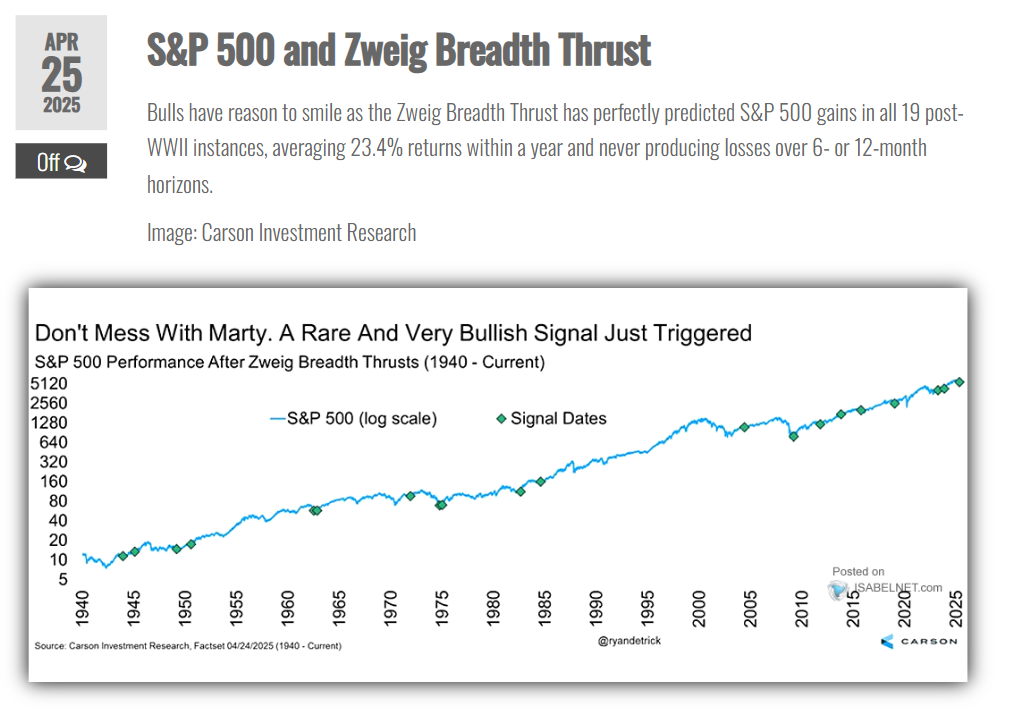 APR
25
2025

Off

S&P 500 and Zweig Breadth Thrust

Bulls have reason to smile as the Zweig Breadth Thrust has perfectly predicted S&P 500 gains in all 19 post-WWII instances, averaging 23.4% returns within a year and never producing losses over 6- or 12-month horizons.

Image: Carson Investment Research

Don't Mess With Marty. A Rare And Very Bullish Signal Just Triggered
S&P 500 Performance After Zweig Breadth Thrusts (1940 - Current)

S&P 500 (log scale)
Signal Dates

5120
2560
1280
640
320
160
80
40
20
10
5

1940
1945
1950
1955
1960
1965
1970
1975
1980
1985
1990
1995
2000
2005
2010
2015
2020
2025

Posted on
ISABELNET.com

Source: Carson Investment Research, Factset 04/24/2025 (1940 - Current)
@ryandetrick
CARSON